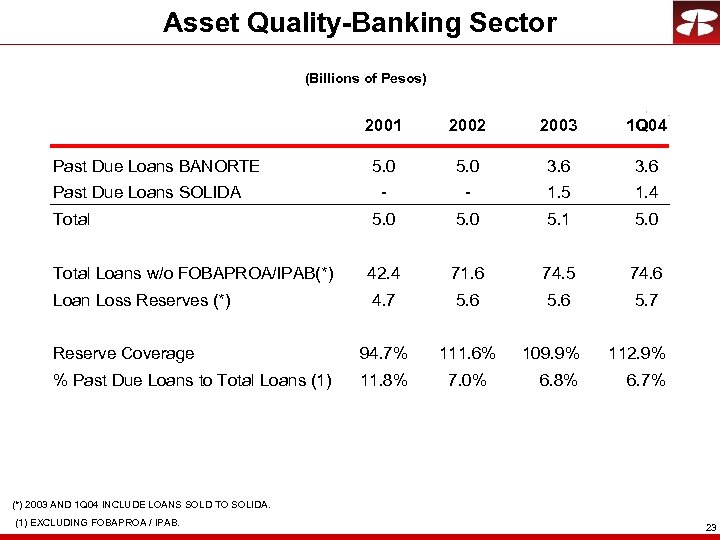 Asset Quality-Banking Sector

(Billions of Pesos)

| | 2001 | 2002 | 2003 | 1Q04 |
|---|---|---|---|---|
| Past Due Loans BANORTE | 5.0 | 5.0 | 3.6 | 3.6 |
| Past Due Loans SOLIDA | - | - | 1.5 | 1.4 |
| Total | 5.0 | 5.0 | 5.1 | 5.0 |
| Total Loans w/o FOBAPROA/IPAB(*) | 42.4 | 71.6 | 74.5 | 74.6 |
| Loan Loss Reserves (*) | 4.7 | 5.6 | 5.6 | 5.7 |
| Reserve Coverage | 94.7% | 111.6% | 109.9% | 112.9% |
| % Past Due Loans to Total Loans (1) | 11.8% | 7.0% | 6.8% | 6.7% |

(*) 2003 AND 1Q04 INCLUDE LOANS SOLD TO SOLIDA.
(1) EXCLUDING FOBAPROA / IPAB.

23